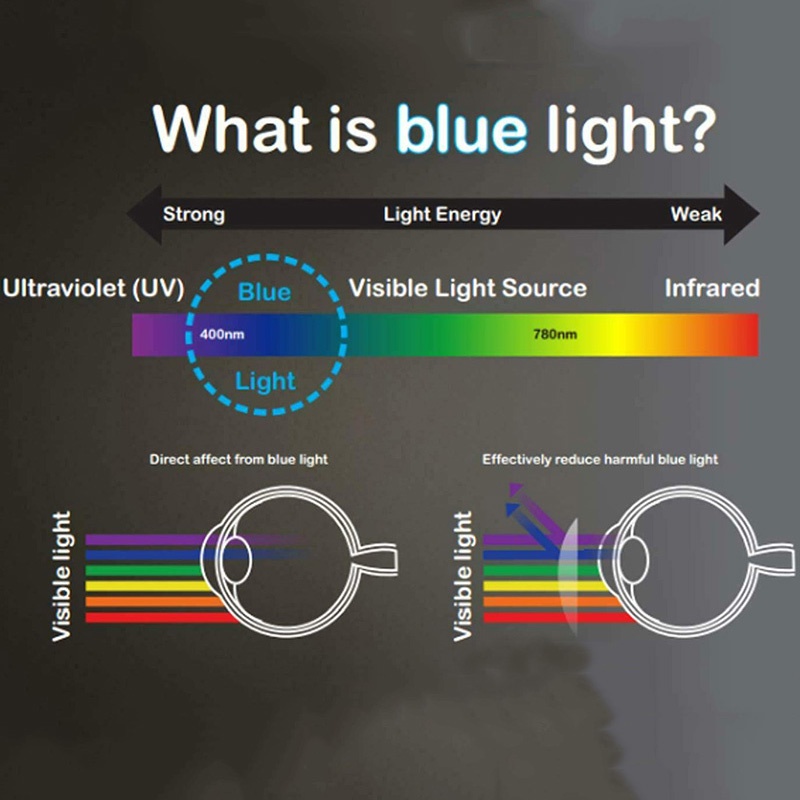 What is blue light?

Strong Light Energy Weak

Ultraviolet (UV) Blue Visible Light Source Infrared

400nm 780nm

Light

Direct affect from blue light

Visible light

Effectively reduce harmful blue light

Visible light